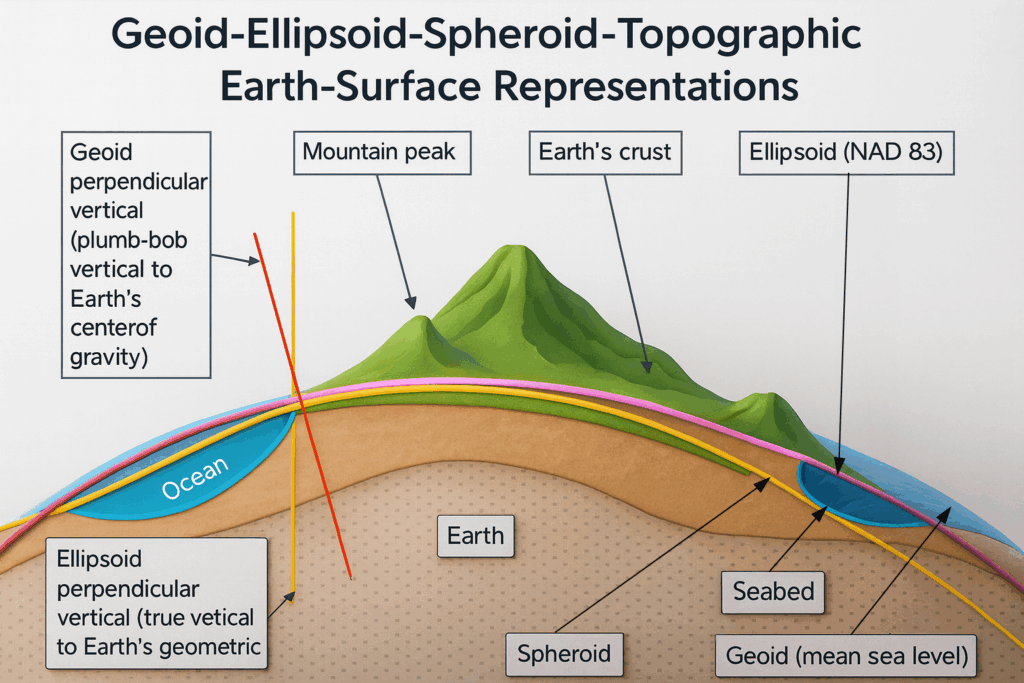 Geoid-Ellipsoid-Spheroid-Topographic Earth-Surface Representations

Geoid perpendicular vertical (plumb-bob vertical to Earth's centerof gravity)

Mountain peak

Earth's crust

Ellipsoid (NAD 83)

Ocean

Earth

Ellipsoid perpendicular vertical (true vetical to Earth's geometric

Seabed

Spheroid

Geoid (mean sea level)